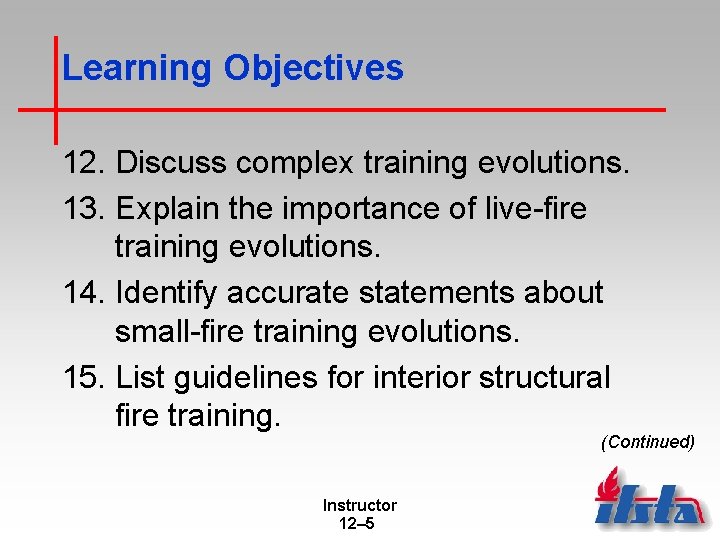 Learning Objectives

12. Discuss complex training evolutions.

13. Explain the importance of live-fire training evolutions.

14. Identify accurate statements about small-fire training evolutions.

15. List guidelines for interior structural fire training.

(Continued)

Instructor
12–5

ifsta